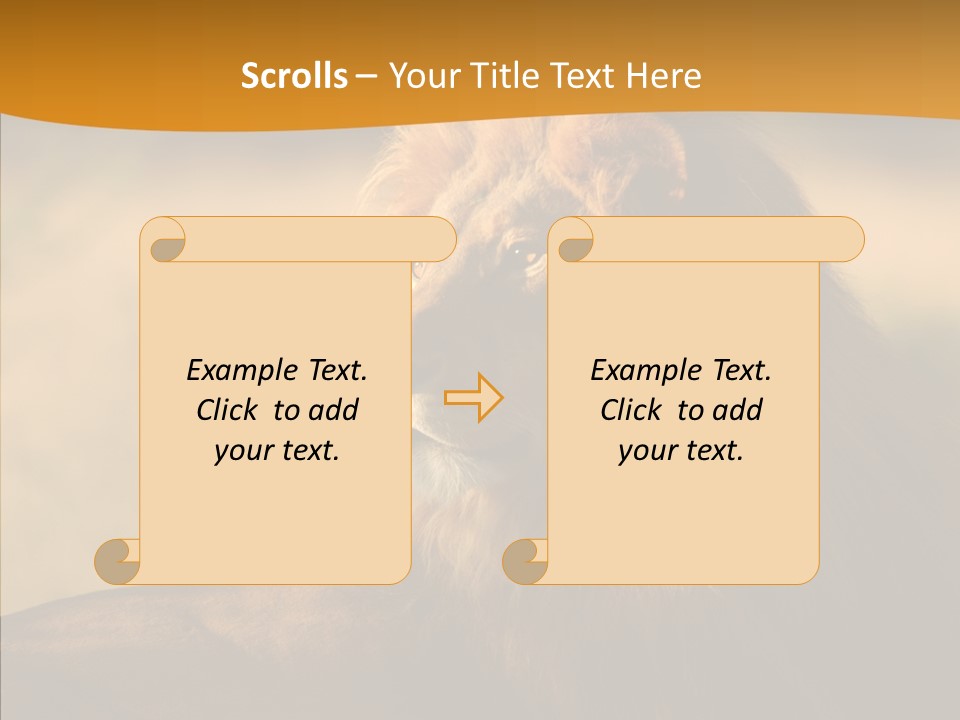 Scrolls – Your Title Text Here

Example Text. Click to add your text.

Example Text. Click to add your text.